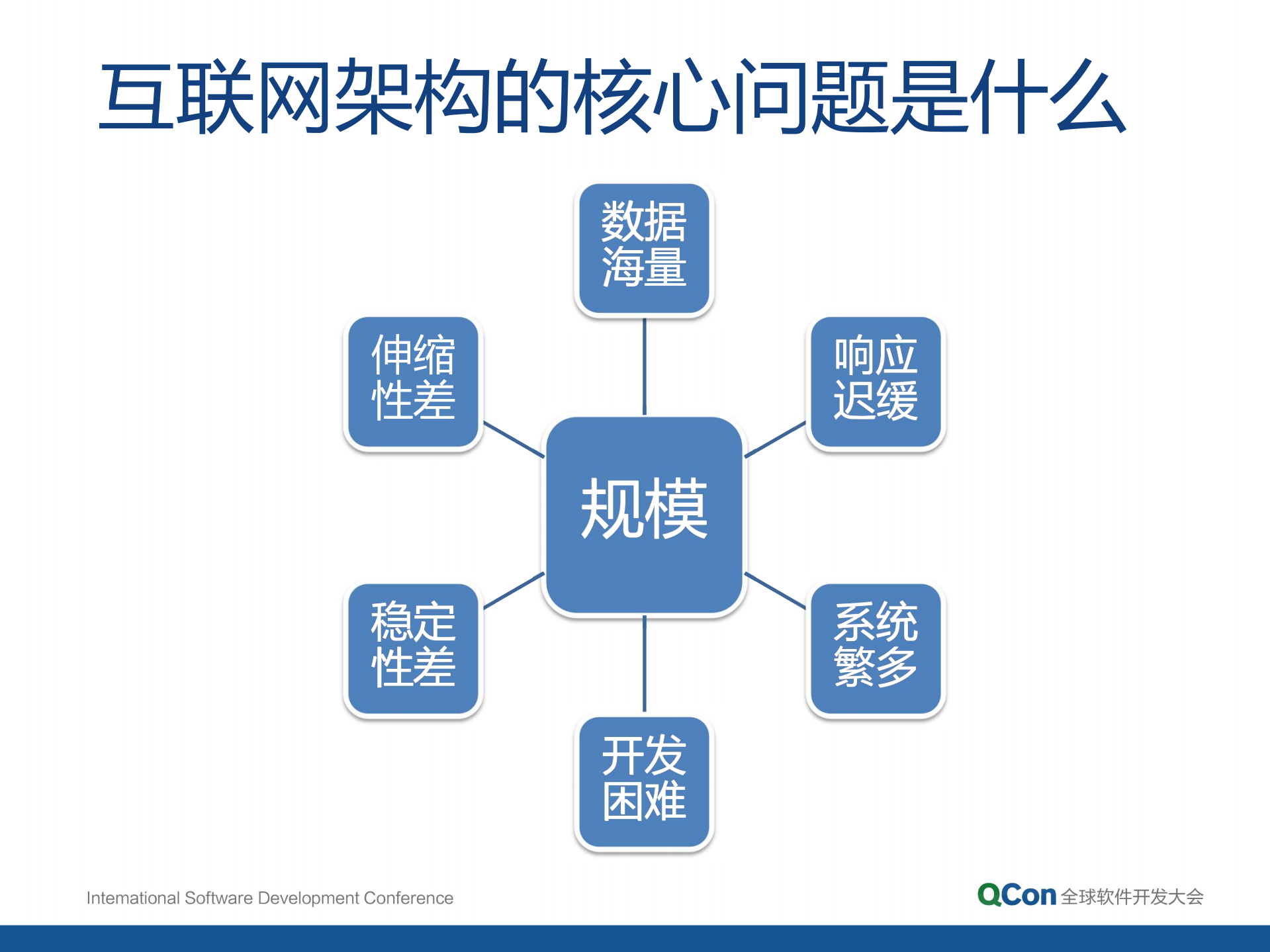 互联网架构的核心问题是什么

数据海量

伸缩性差

响应迟缓

规模

稳定性差

系统繁多

开发困难

International Software Development Conference

QCon 全球软件开发大会